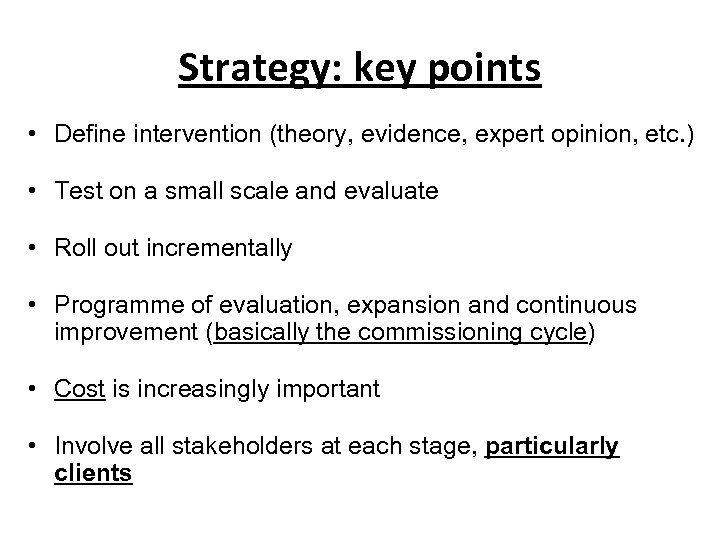 Strategy: key points

• Define intervention (theory, evidence, expert opinion, etc.)

• Test on a small scale and evaluate

• Roll out incrementally

• Programme of evaluation, expansion and continuous improvement (basically the commissioning cycle)

• Cost is increasingly important

• Involve all stakeholders at each stage, particularly clients